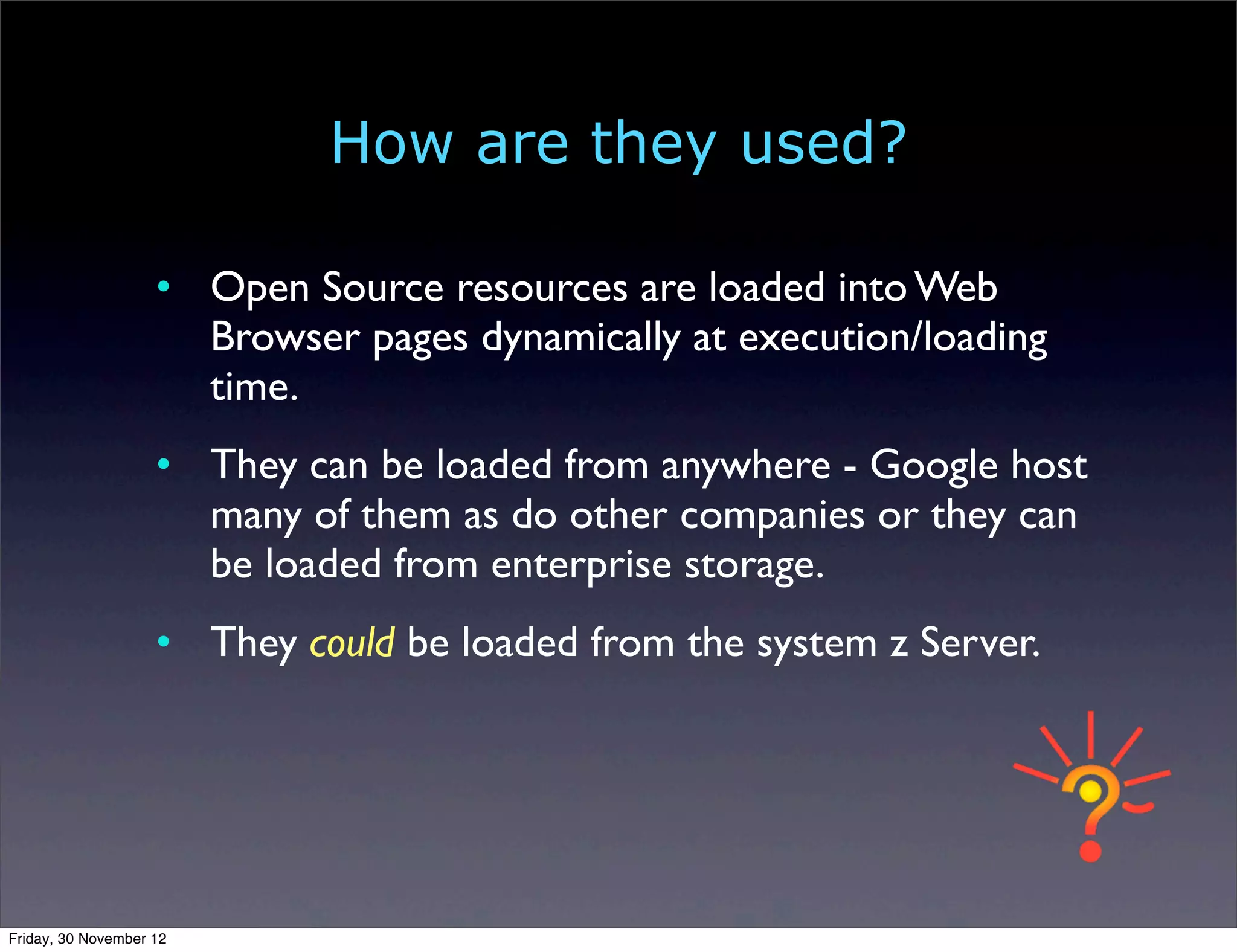 How are they used?

• Open Source resources are loaded into Web Browser pages dynamically at execution/loading time.

• They can be loaded from anywhere - Google host many of them as do other companies or they can be loaded from enterprise storage.

• They could be loaded from the system z Server.

Friday, 30 November 12